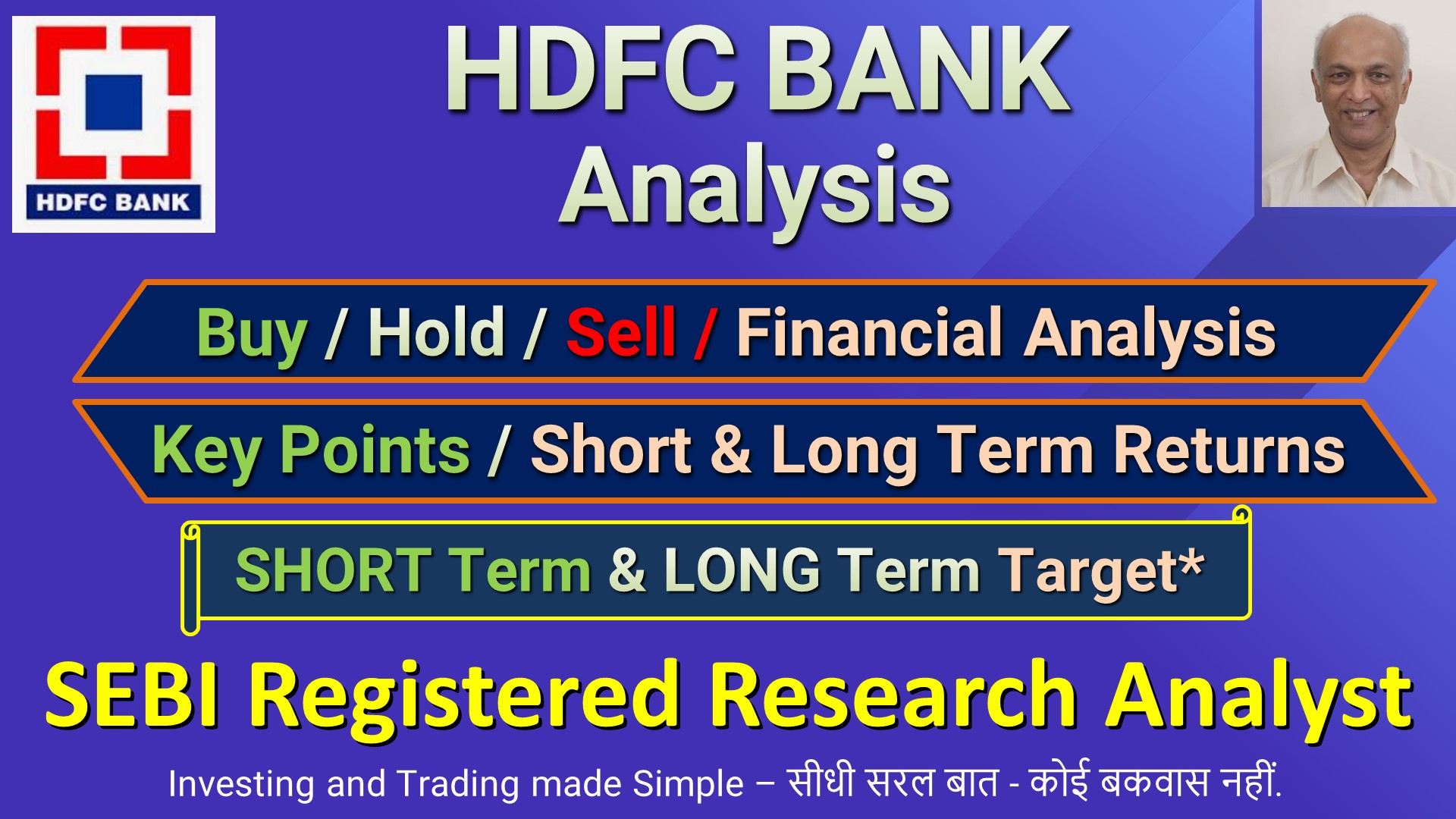 HDFC BANK

HDFC BANK
Analysis

Buy / Hold / Sell / Financial Analysis

Key Points / Short & Long Term Returns

SHORT Term & LONG Term Target*

SEBI Registered Research Analyst

Investing and Trading made Simple – सीधी सरल बात - कोई बकवास नहीं.